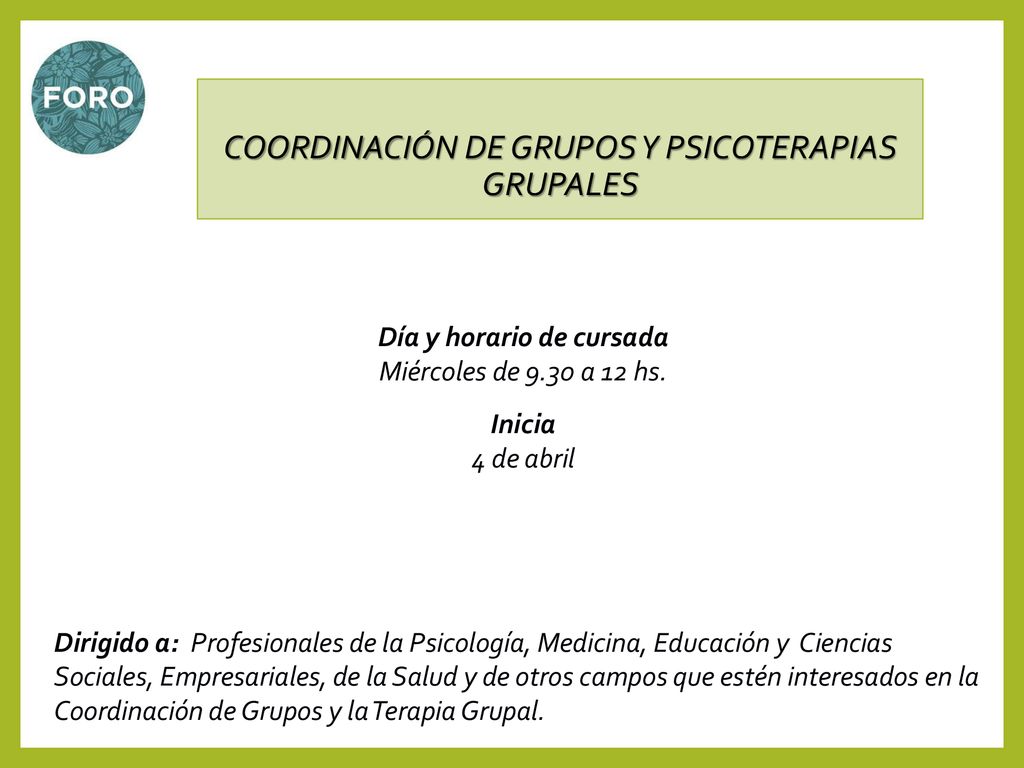 FORO

COORDINACIÓN DE GRUPOS Y PSICOTERAPIAS GRUPALES

Día y horario de cursada
Miércoles de 9.30 a 12 hs.

Inicia
4 de abril

Dirigido a: Profesionales de la Psicología, Medicina, Educación y Ciencias Sociales, Empresariales, de la Salud y de otros campos que estén interesados en la Coordinación de Grupos y la Terapia Grupal.